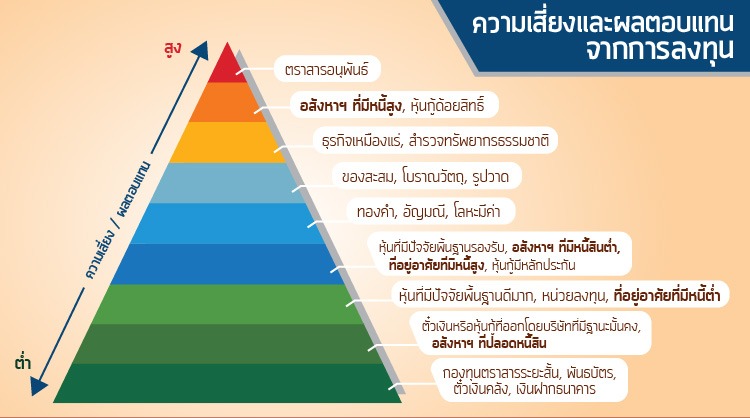 ความเสี่ยงและผลตอบแทน
จากการลงทุน

สูง

ความเสี่ยง / ผลตอบแทน

ต่ำ

ตราสารอนุพันธ์

อสังหาฯ ที่มีหนี้สูง, หุ้นกู้ด้อยสิทธิ์

ธุรกิจเหมืองแร่, สำรวจทรัพยากรธรรมชาติ

ของสะสม, โบราณวัตถุ, รูปวาด

ทองคำ, อัญมณี, โลหะมีค่า

หุ้นที่มีปัจจัยพื้นฐานรองรับ, อสังหาฯ ที่มีหนี้สินต่ำ, ที่อยู่อาศัยที่มีหนี้สูง, หุ้นกู้มีหลักประกัน

หุ้นที่มีปัจจัยพื้นฐานดีมาก, หน่วยลงทุน, ที่อยู่อาศัยที่มีหนี้ต่ำ

ตั๋วเงินหรือหุ้นกู้ที่ออกโดยบริษัทที่มีฐานะมั่นคง, อสังหาฯ ที่ปลอดหนี้สิน

กองทุนตราสารระยะสั้น, พันธบัตร, ตั๋วเงินคลัง, เงินฝากธนาคาร